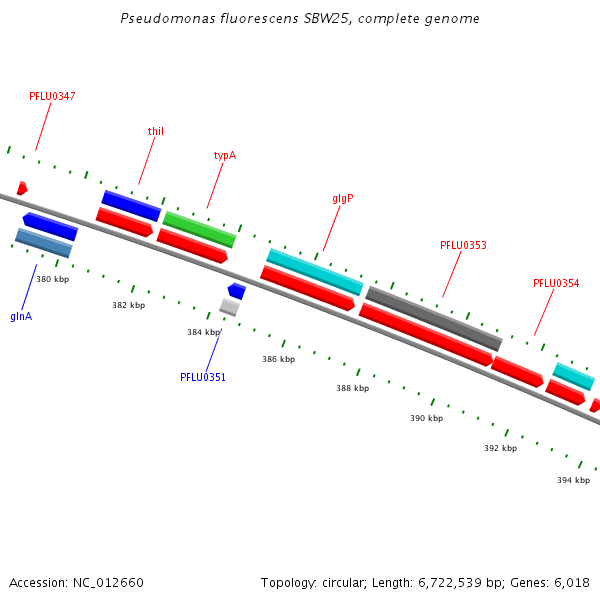 Pseudomonas fluorescens SBW25, complete genome

PFLU0347

thiI

typA

glgP

PFLU0353

PFLU0354

380 kbp

glnA

382 kbp

384 kbp

PFLU0351

386 kbp

388 kbp

390 kbp

392 kbp

394 kbp

Accession: NC_012660

Topology: circular; Length: 6,722,539 bp; Genes: 6,018